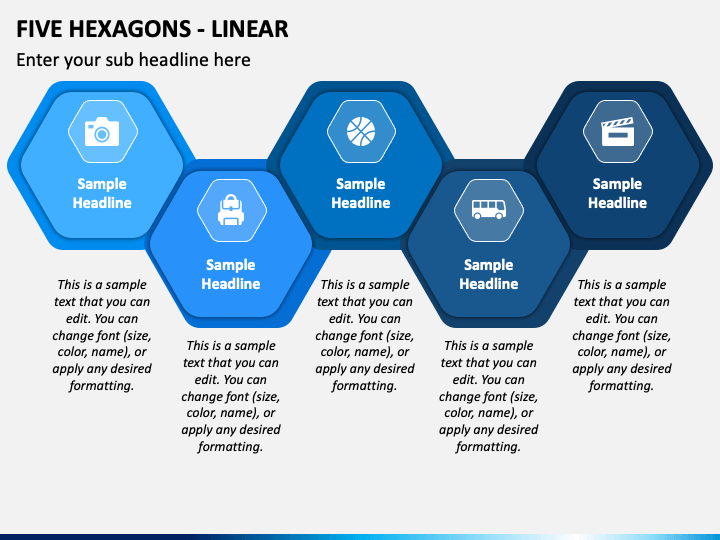 FIVE HEXAGONS - LINEAR

Enter your sub headline here

Sample Headline

This is a sample text that you can edit. You can change font (size, color, name), or apply any desired formatting.

Sample Headline

This is a sample text that you can edit. You can change font (size, color, name), or apply any desired formatting.

Sample Headline

This is a sample text that you can edit. You can change font (size, color, name), or apply any desired formatting.

Sample Headline

This is a sample text that you can edit. You can change font (size, color, name), or apply any desired formatting.

Sample Headline

This is a sample text that you can edit. You can change font (size, color, name), or apply any desired formatting.